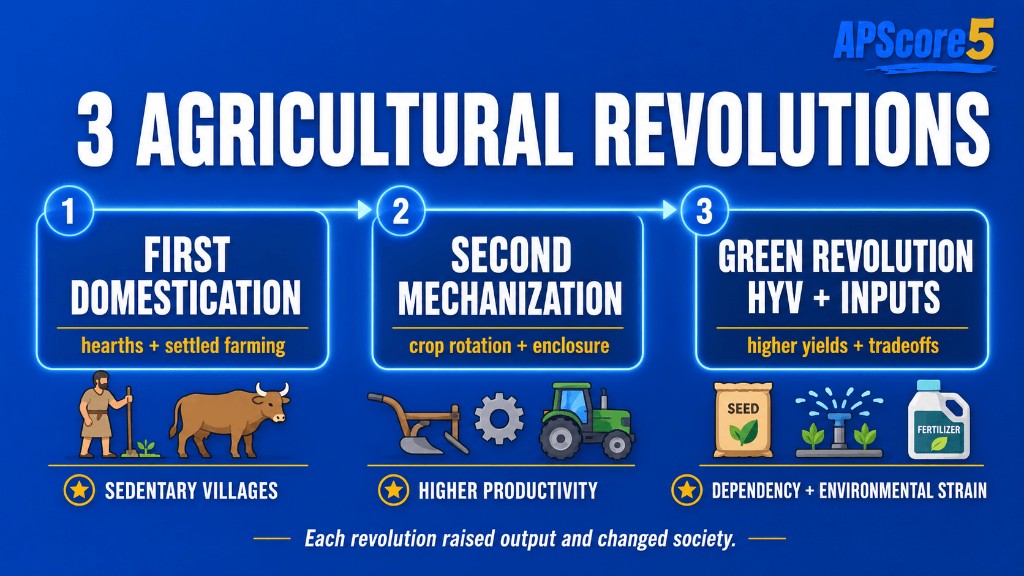 APScore5

3 AGRICULTURAL REVOLUTIONS

1
FIRST DOMESTICATION
hearths + settled farming
SEDENTARY VILLAGES

2
SECOND MECHANIZATION
crop rotation + enclosure
HIGHER PRODUCTIVITY

3
GREEN REVOLUTION HYV + INPUTS
higher yields + tradeoffs
SEED
FERTILIZER
DEPENDENCY + ENVIRONMENTAL STRAIN

Each revolution raised output and changed society.